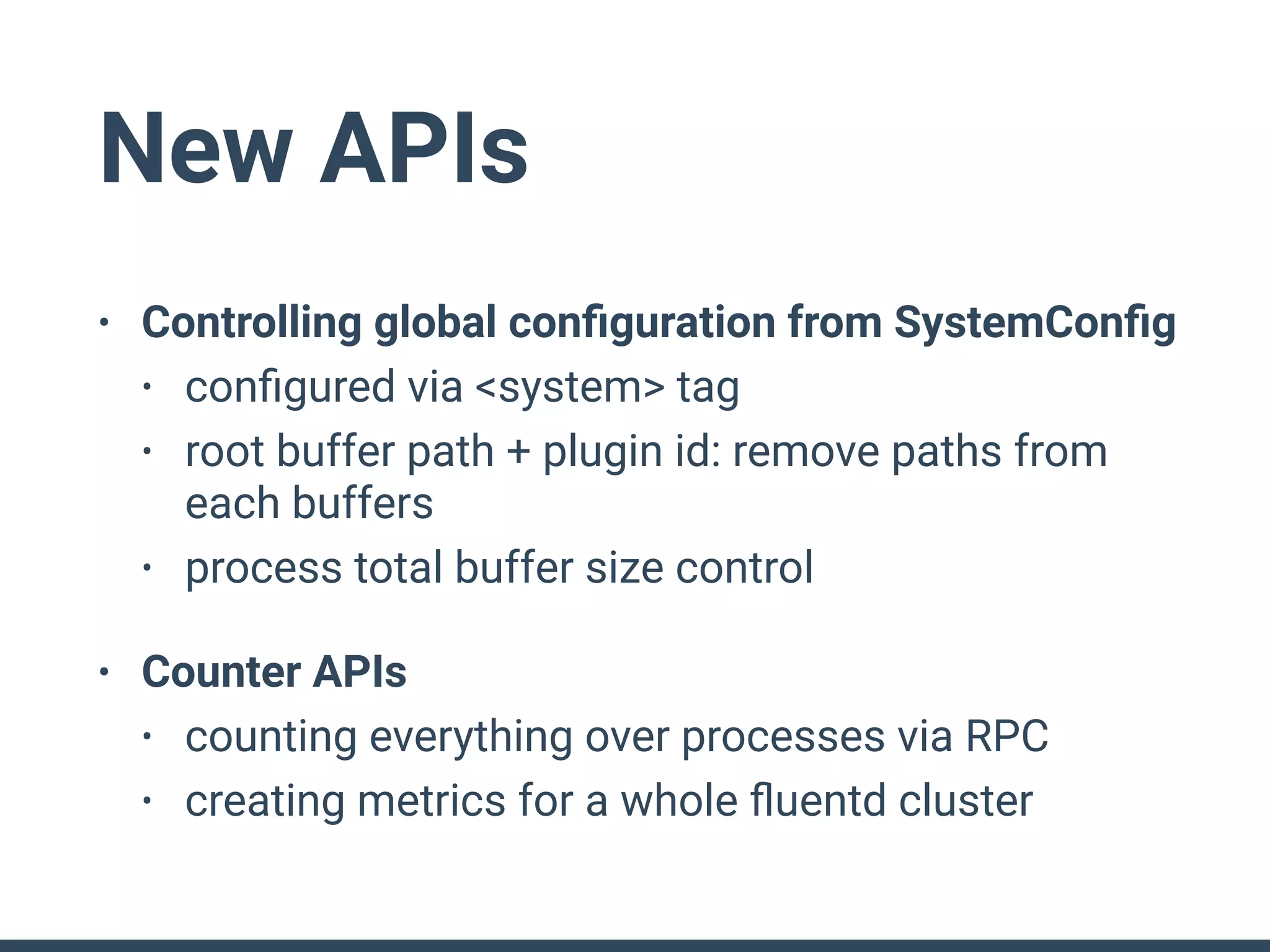 New APIs

• Controlling global configuration from SystemConfig
  • configured via <system> tag
  • root buffer path + plugin id: remove paths from each buffers
  • process total buffer size control

• Counter APIs
  • counting everything over processes via RPC
  • creating metrics for a whole fluentd cluster